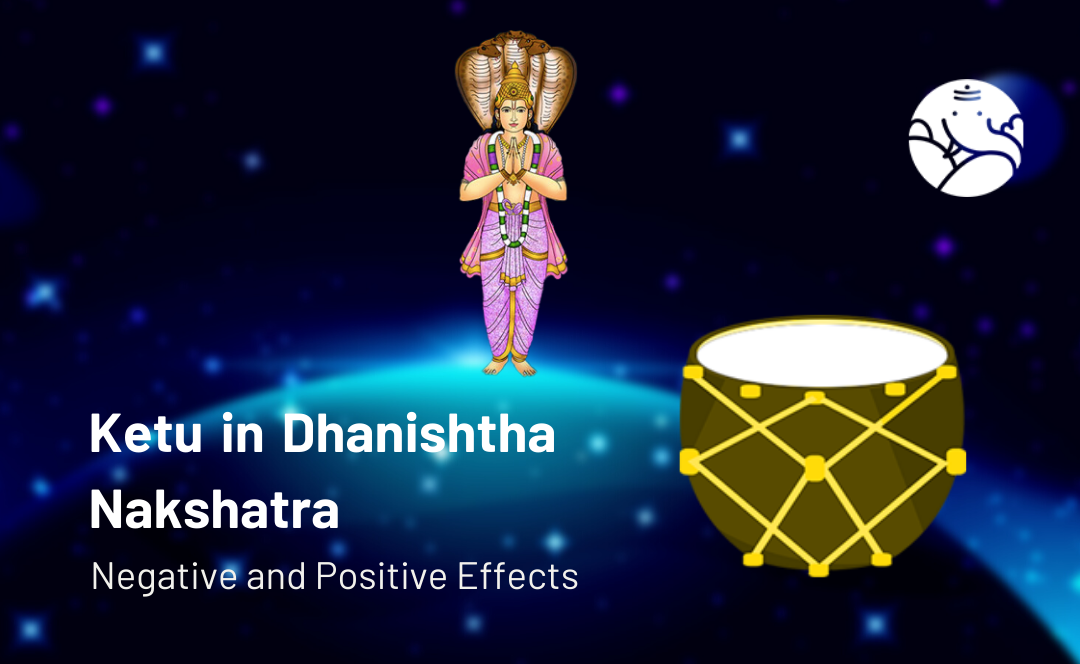 Ketu in Dhanishtha Nakshatra

Negative and Positive Effects